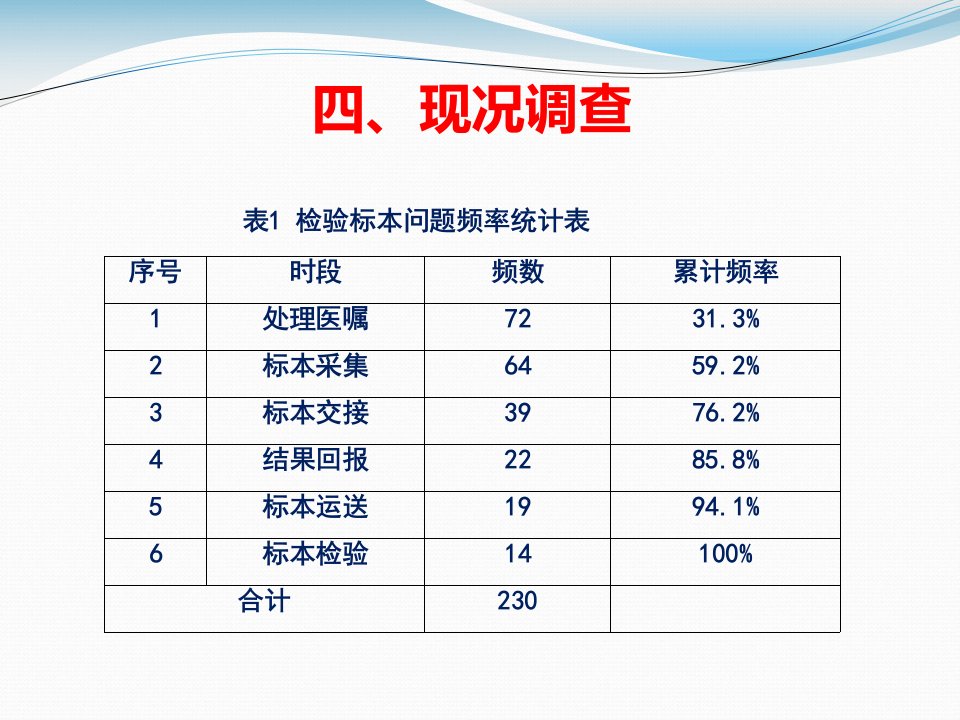 四、现况调查

表1 检验标本问题频率统计表

| 序号 | 时段 | 频数 | 累计频率 |
|---|---|---|---|
| 1 | 处理医嘱 | 72 | 31.3% |
| 2 | 标本采集 | 64 | 59.2% |
| 3 | 标本交接 | 39 | 76.2% |
| 4 | 结果回报 | 22 | 85.8% |
| 5 | 标本运送 | 19 | 94.1% |
| 6 | 标本检验 | 14 | 100% |
| 合计 | | 230 | |